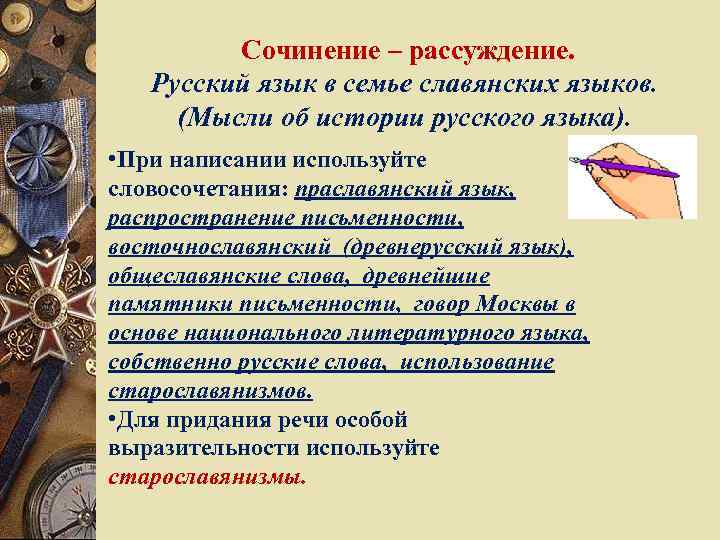 Сочинение – рассуждение.
Русский язык в семье славянских языков.
(Мысли об истории русского языка).

•При написании используйте словосочетания: праславянский язык, распространение письменности, восточнославянский (древнерусский язык), общеславянские слова, древнейшие памятники письменности, говор Москвы в основе национального литературного языка, собственно русские слова, использование старославянизмов.
•Для придания речи особой выразительности используйте старославянизмы.